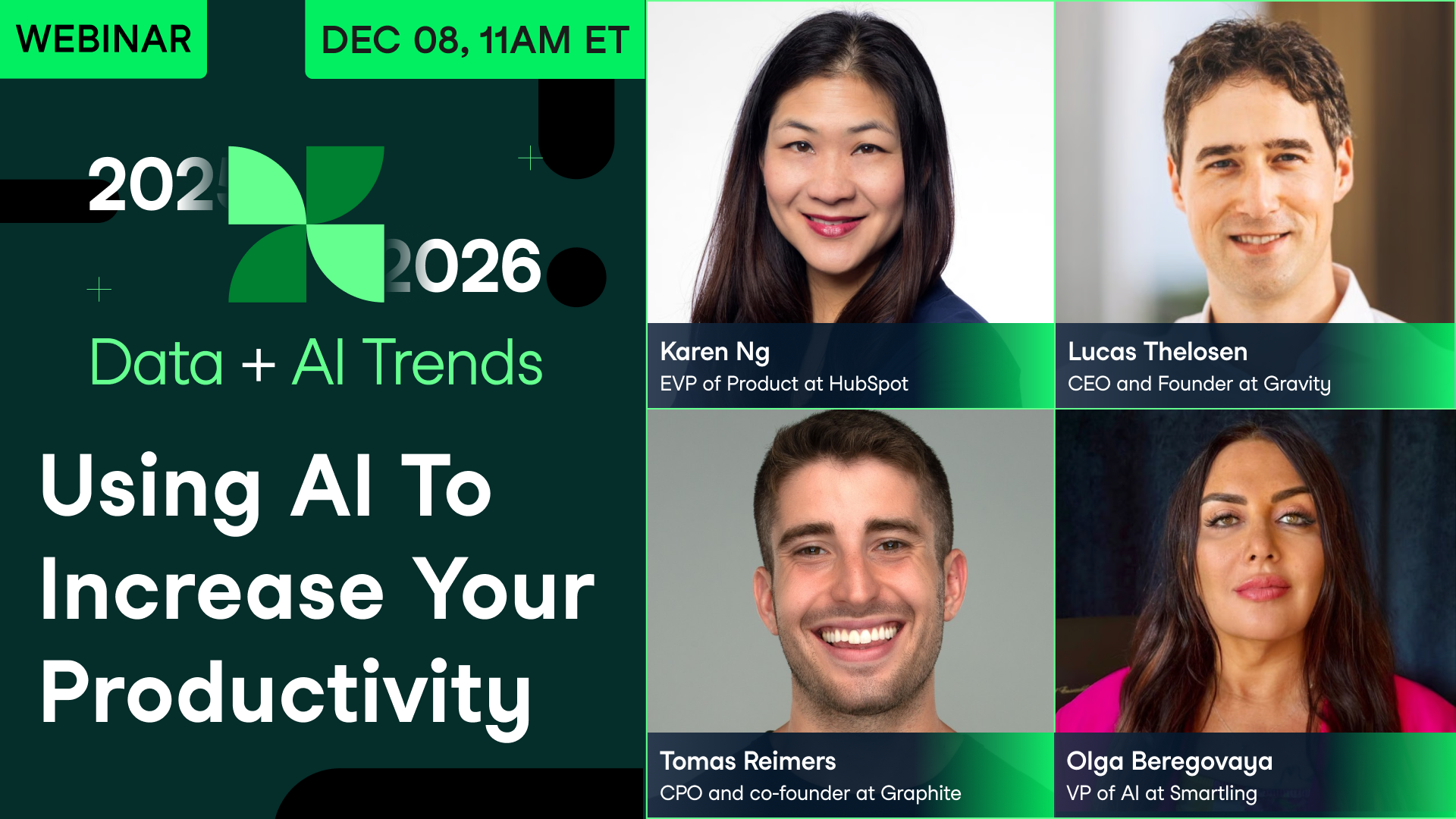 WEBINAR

DEC 08, 11AM ET

2025
2026

Data + AI Trends

Using AI To Increase Your Productivity

Karen Ng
EVP of Product at HubSpot

Lucas Thelosen
CEO and Founder at Gravity

Tomas Reimers
CPO and co-founder at Graphite

Olga Beregovaya
VP of AI at Smartling